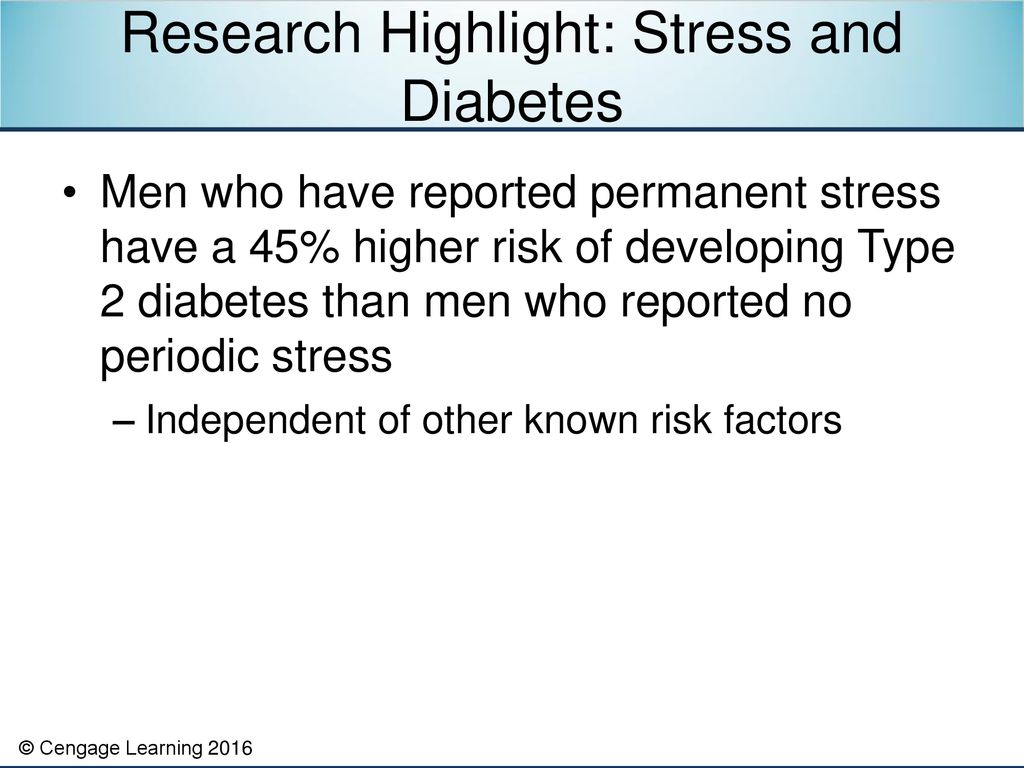 Research Highlight: Stress and Diabetes

• Men who have reported permanent stress have a 45% higher risk of developing Type 2 diabetes than men who reported no periodic stress

– Independent of other known risk factors

© Cengage Learning 2016